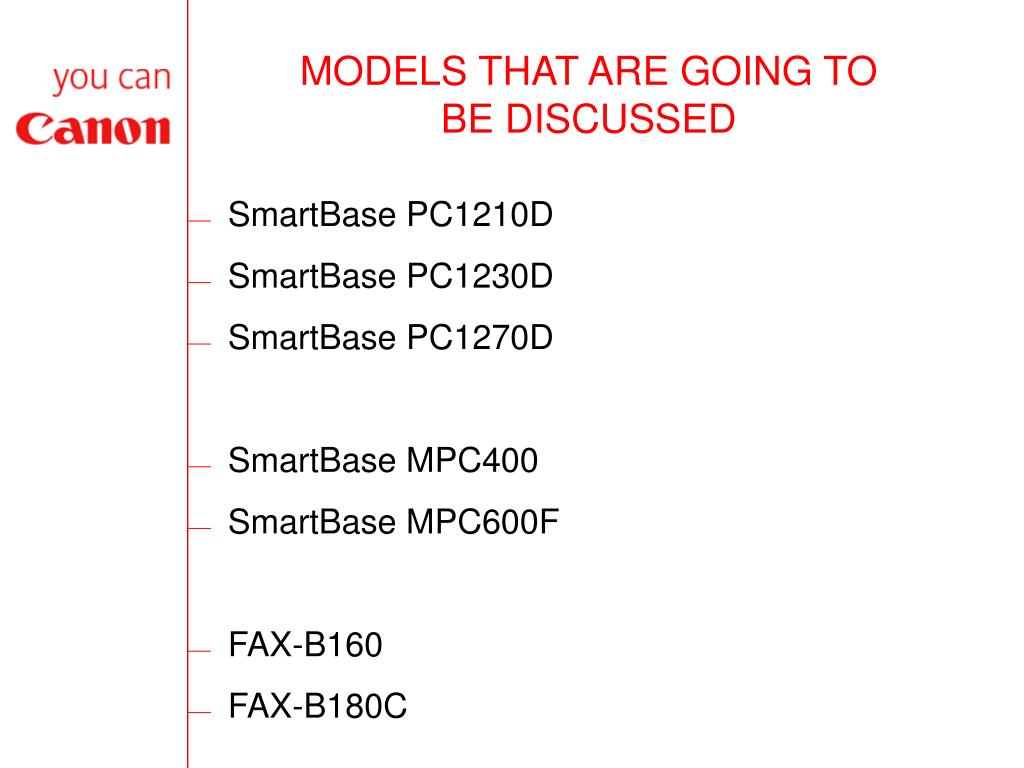 you can
Canon

MODELS THAT ARE GOING TO BE DISCUSSED

SmartBase PC1210D
SmartBase PC1230D
SmartBase PC1270D

SmartBase MPC400
SmartBase MPC600F

FAX-B160
FAX-B180C